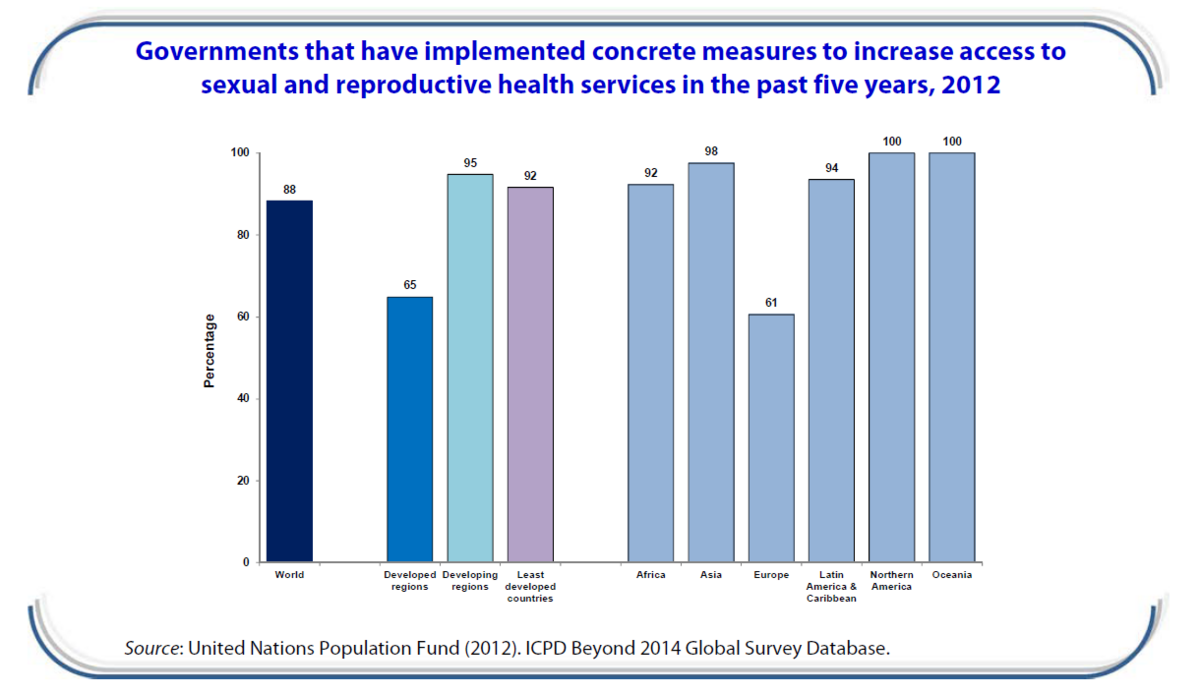 Governments that have implemented concrete measures to increase access to sexual and reproductive health services in the past five years, 2012

Percentage

100
80
60
40
20
0

88
65
95
92
92
98
61
94
100
100

World
Developed regions
Developing regions
Least developed countries
Africa
Asia
Europe
Latin America & Caribbean
Northern America
Oceania

Source: United Nations Population Fund (2012). ICPD Beyond 2014 Global Survey Database.